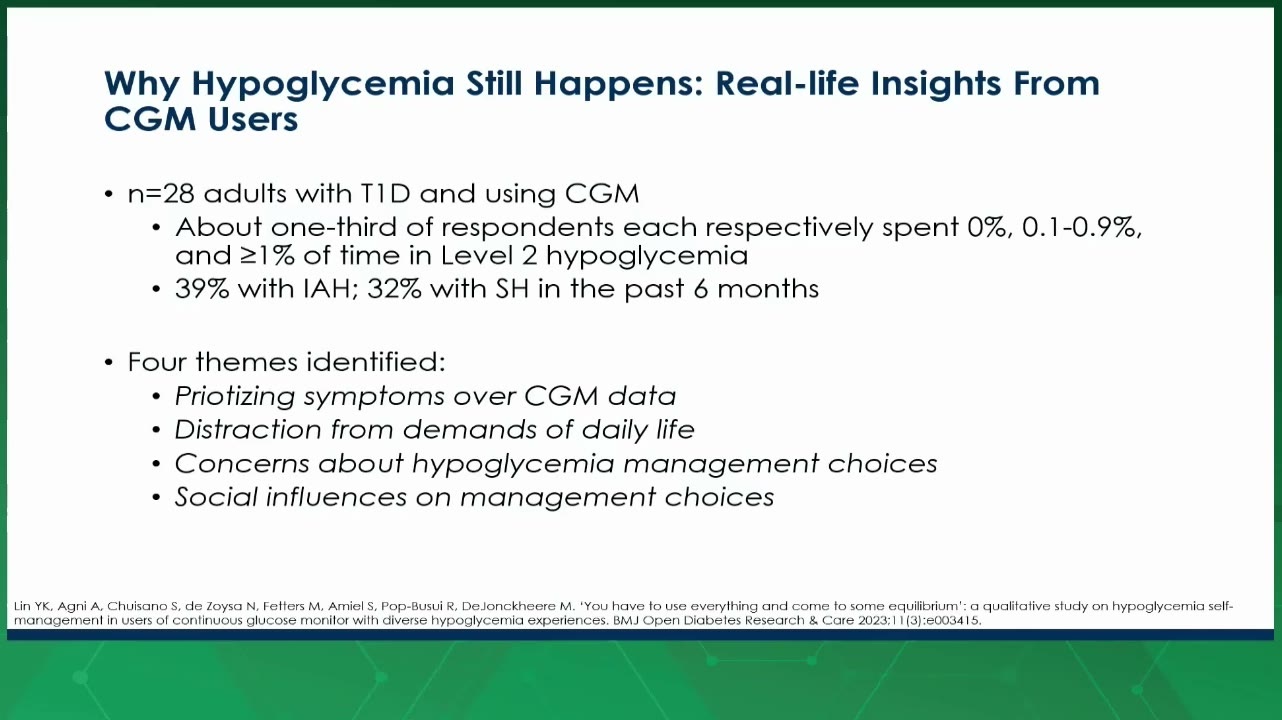 Why Hypoglycemia Still Happens: Real-life Insights From CGM Users

• n=28 adults with T1D and using CGM
  • About one-third of respondents each respectively spent 0%, 0.1-0.9%, and ≥1% of time in Level 2 hypoglycemia
  • 39% with IAH; 32% with SH in the past 6 months

• Four themes identified:
  • Priotizing symptoms over CGM data
  • Distraction from demands of daily life
  • Concerns about hypoglycemia management choices
  • Social influences on management choices

Lin YK, Agni A, Chuisano S, de Zoysa N, Fetters M, Amiel S, Pop-Busui R, DeJonckheere M. 'You have to use everything and come to some equilibrium': a qualitative study on hypoglycemia self-management in users of continuous glucose monitor with diverse hypoglycemia experiences. BMJ Open Diabetes Research & Care 2023;11(3):e003415.